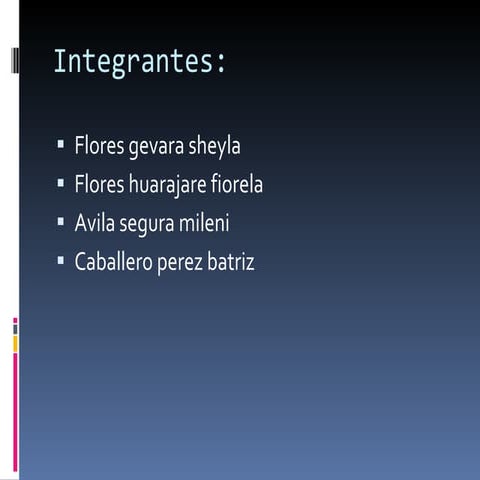 Integrantes:

- Flores gevara sheyla
- Flores huarajare fiorela
- Avila segura mileni
- Caballero perez batriz